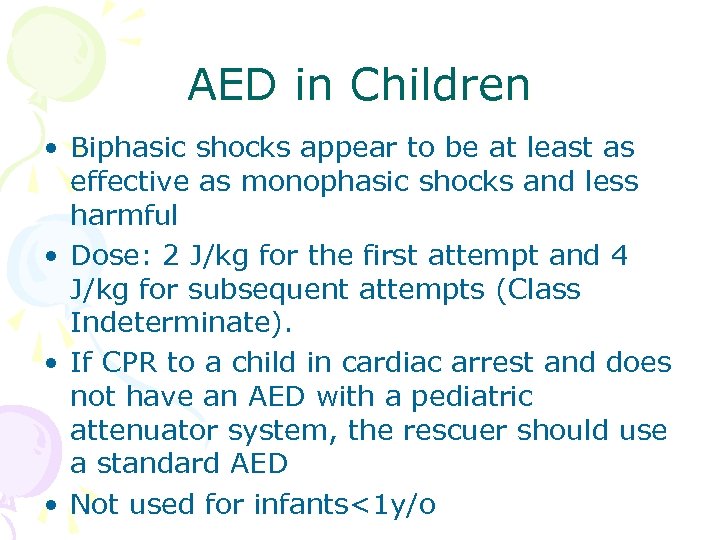 AED in Children

• Biphasic shocks appear to be at least as effective as monophasic shocks and less harmful

• Dose: 2 J/kg for the first attempt and 4 J/kg for subsequent attempts (Class Indeterminate).

• If CPR to a child in cardiac arrest and does not have an AED with a pediatric attenuator system, the rescuer should use a standard AED

• Not used for infants<1y/o